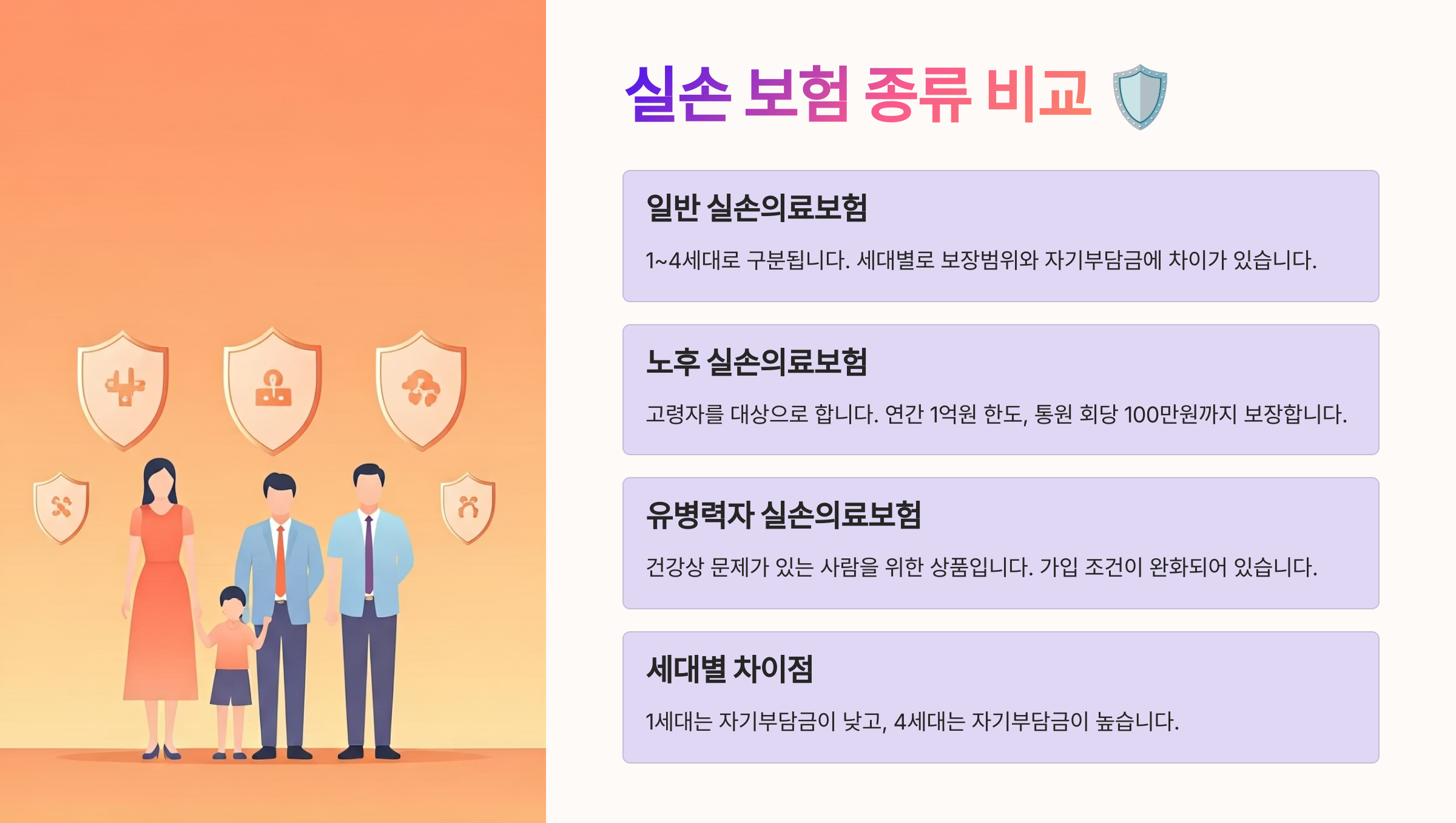 실손 보험 종류 비교 🛡️

일반 실손의료보험

1~4세대로 구분됩니다. 세대별로 보장범위와 자기부담금에 차이가 있습니다.

노후 실손의료보험

고령자를 대상으로 합니다. 연간 1억원 한도, 통원 회당 100만원까지 보장합니다.

유병력자 실손의료보험

건강상 문제가 있는 사람을 위한 상품입니다. 가입 조건이 완화되어 있습니다.

세대별 차이점

1세대는 자기부담금이 낮고, 4세대는 자기부담금이 높습니다.